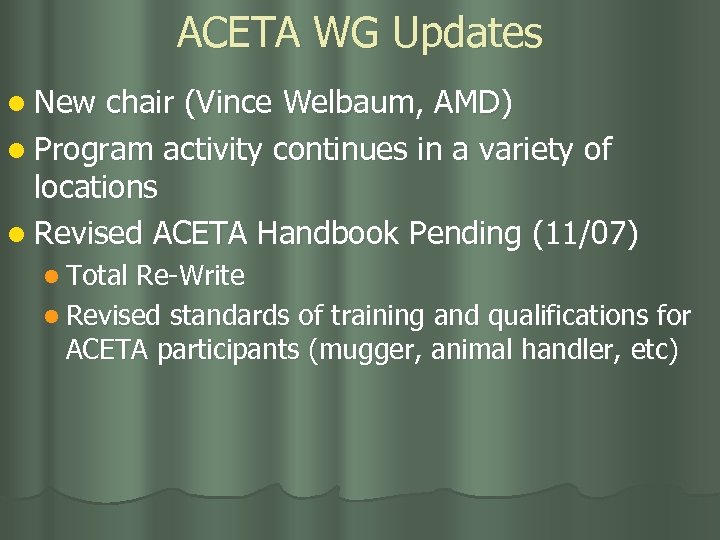 ACETA WG Updates

- New chair (Vince Welbaum, AMD)
- Program activity continues in a variety of locations
- Revised ACETA Handbook Pending (11/07)
  - Total Re-Write
  - Revised standards of training and qualifications for ACETA participants (mugger, animal handler, etc)